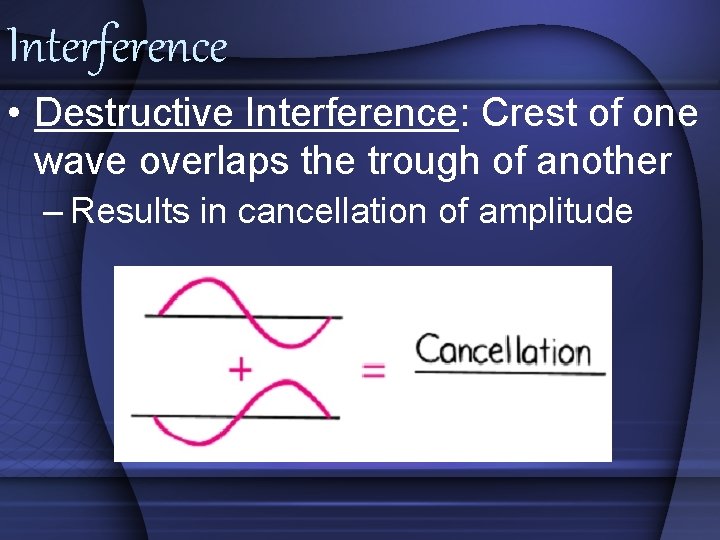 Interference

• Destructive Interference: Crest of one wave overlaps the trough of another
– Results in cancellation of amplitude

+ = Cancellation